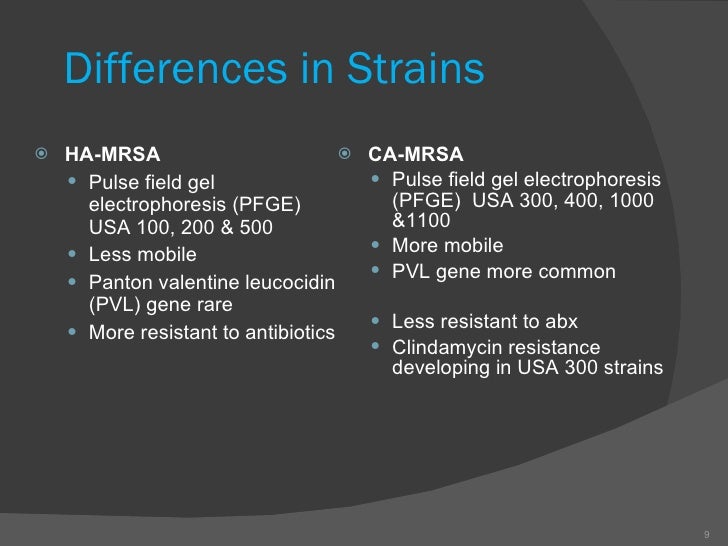 Differences in Strains

HA-MRSA
- Pulse field gel electrophoresis (PFGE) USA 100, 200 & 500
- Less mobile
- Panton valentine leucocidin (PVL) gene rare
- More resistant to antibiotics

CA-MRSA
- Pulse field gel electrophoresis (PFGE) USA 300, 400, 1000 &1100
- More mobile
- PVL gene more common
- Less resistant to abx
- Clindamycin resistance developing in USA 300 strains

9